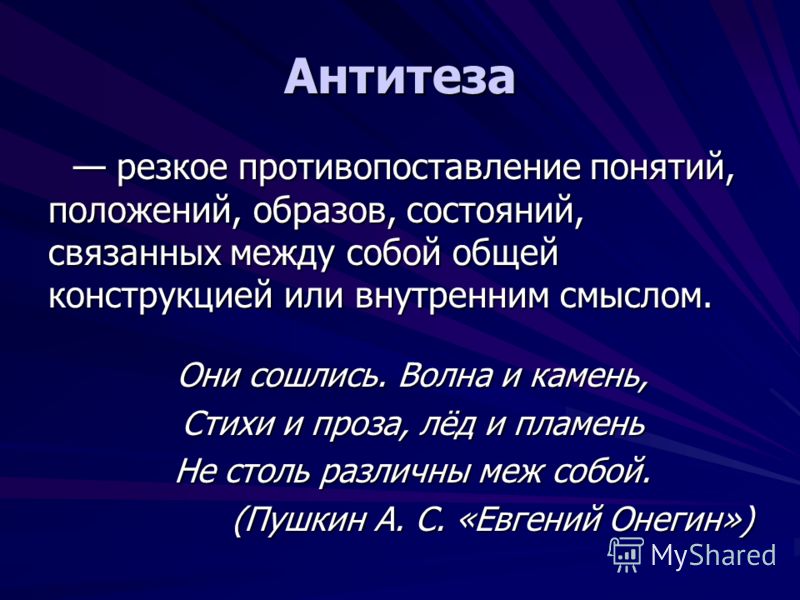 Антитеза

— резкое противопоставление понятий, положений, образов, состояний, связанных между собой общей конструкцией или внутренним смыслом.

Они сошлись. Волна и камень,
Стихи и проза, лёд и пламень
Не столь различны меж собой.
(Пушкин А. С. «Евгений Онегин»)

MyShared